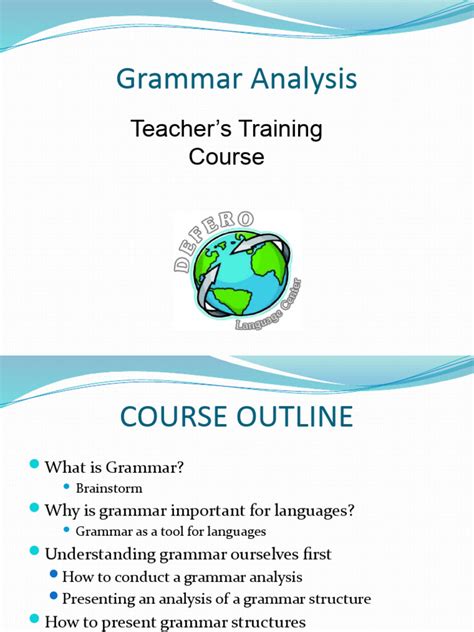 Grammar Analysis

Teacher's Training Course

DEFERO

Language Center

COURSE OUTLINE

What is Grammar?

Brainstorm

Why is grammar important for languages?

Grammar as a tool for languages

Understanding grammar ourselves first

How to conduct a grammar analysis

Presenting an analysis of a grammar structure

How to present grammar structures